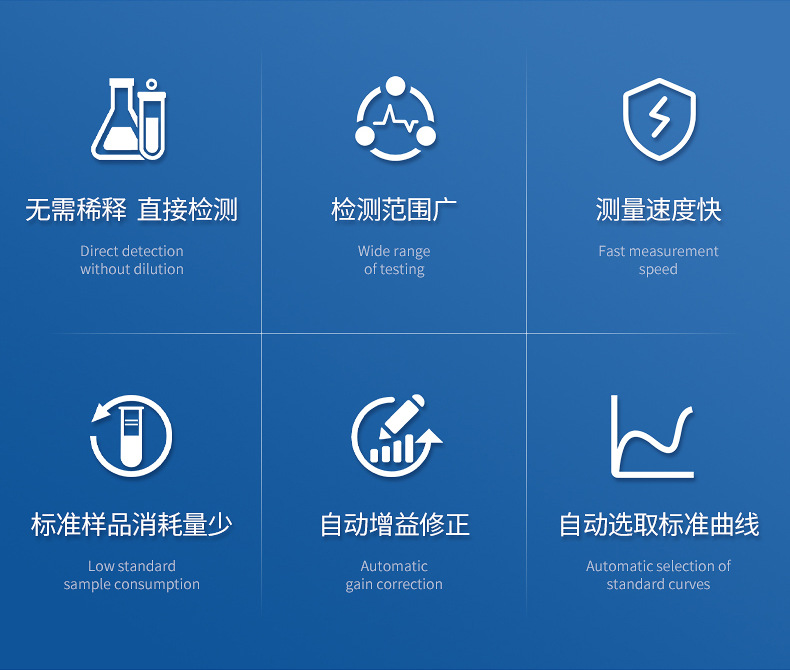 无需稀释 直接检测

Direct detection without dilution

检测范围广

Wide range of testing

测量速度快

Fast measurement speed

标准样品消耗量少

Low standard sample consumption

自动增益修正

Automatic gain correction

自动选取标准曲线

Automatic selection of standard curves